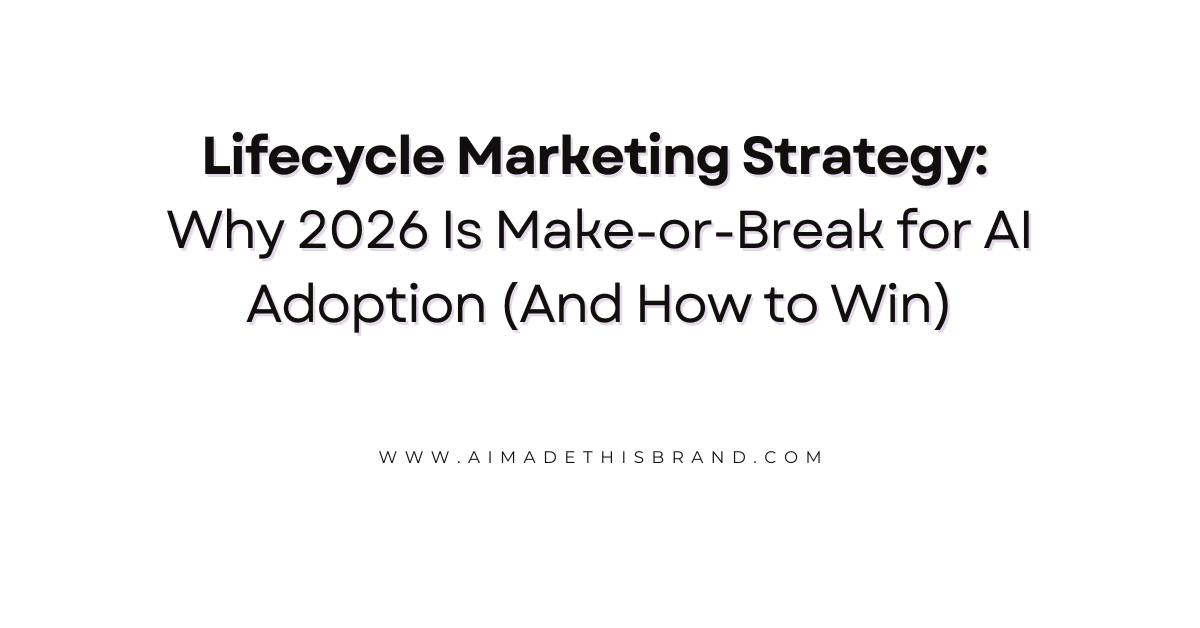 Lifecycle Marketing Strategy:
Why 2026 Is Make-or-Break for AI Adoption (And How to Win)

WWW.AIMADETHISBRAND.COM